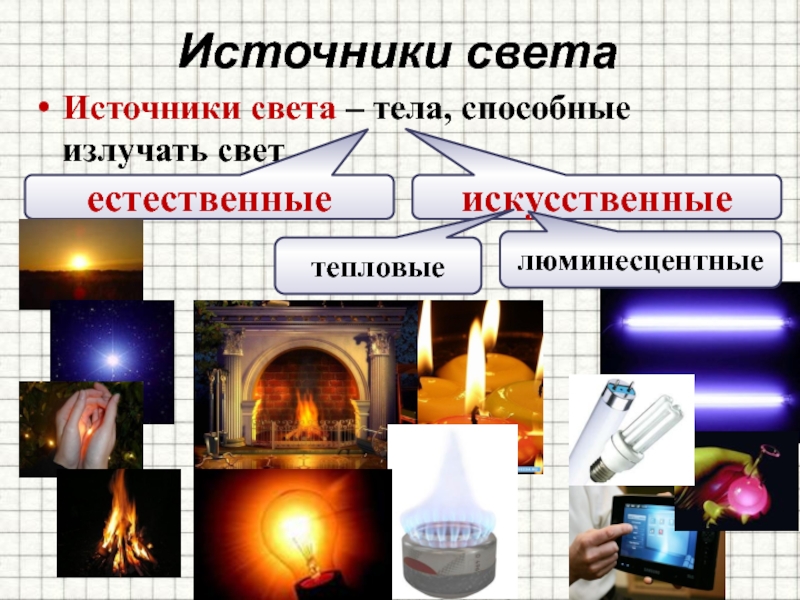 Источники света

• Источники света – тела, способные излучать свет

естественные

искусственные

тепловые

люминесцентные